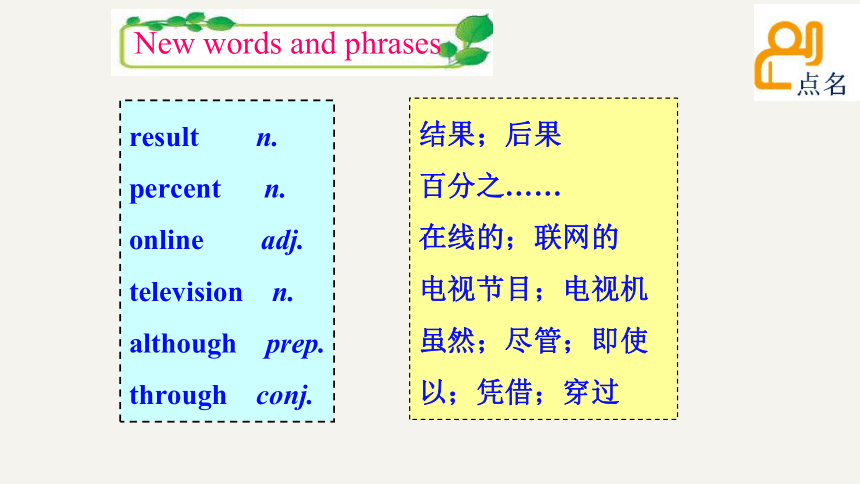 New words and phrases

点名

result n.

percent n.

online adj.

television n.

although prep.

through conj.

结果；后果

百分之……

在线的；联网的

电视节目；电视机

虽然；尽管；即使

以；凭借；穿过